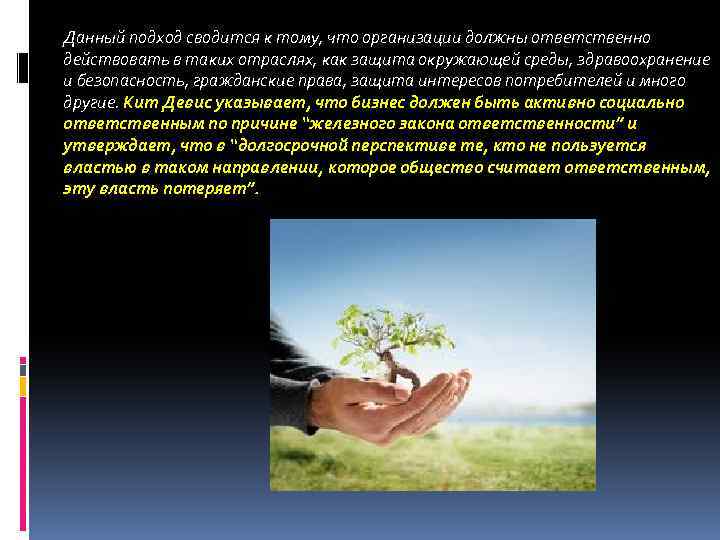 Данный подход сводится к тому, что организации должны ответственно действовать в таких отраслях, как защита окружающей среды, здравоохранение и безопасность, гражданские права, защита интересов потребителей и много другие. Кит Девис указывает, что бизнес должен быть активно социально ответственным по причине "железного закона ответственности" и утверждает, что в "долгосрочной перспективе те, кто не пользуется властью в таком направлении, которое общество считает ответственным, эту власть потеряет".